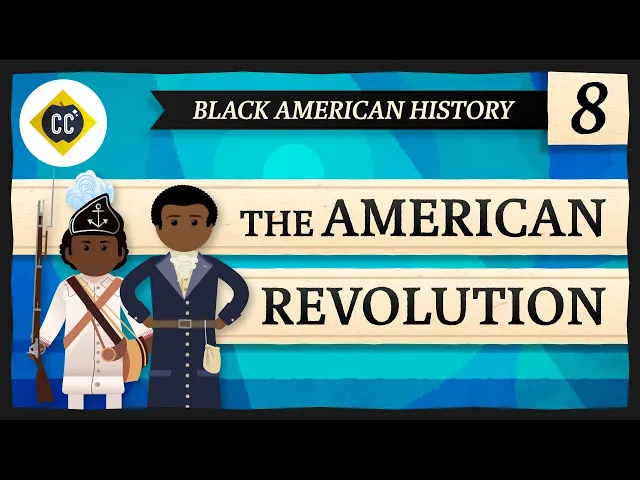 CC

BLACK AMERICAN HISTORY

8

THE AMERICAN REVOLUTION